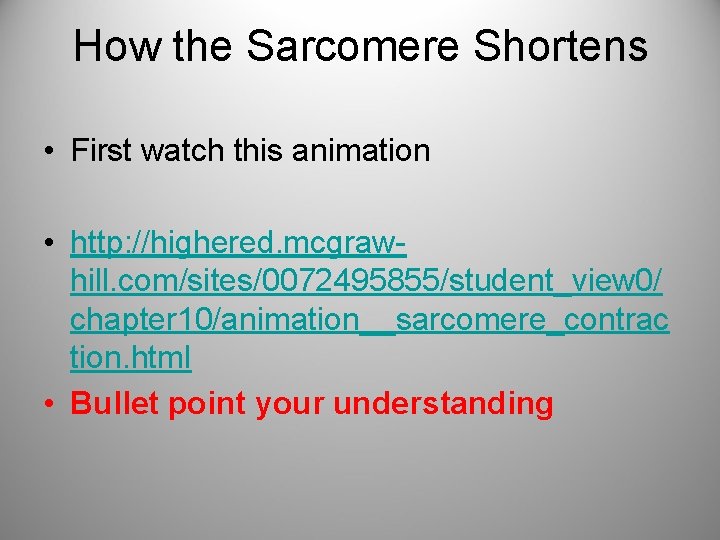 How the Sarcomere Shortens

• First watch this animation

• http://highered.mcgraw-hill.com/sites/0072495855/student_view0/chapter10/animation__sarcomere_contraction.html

• Bullet point your understanding